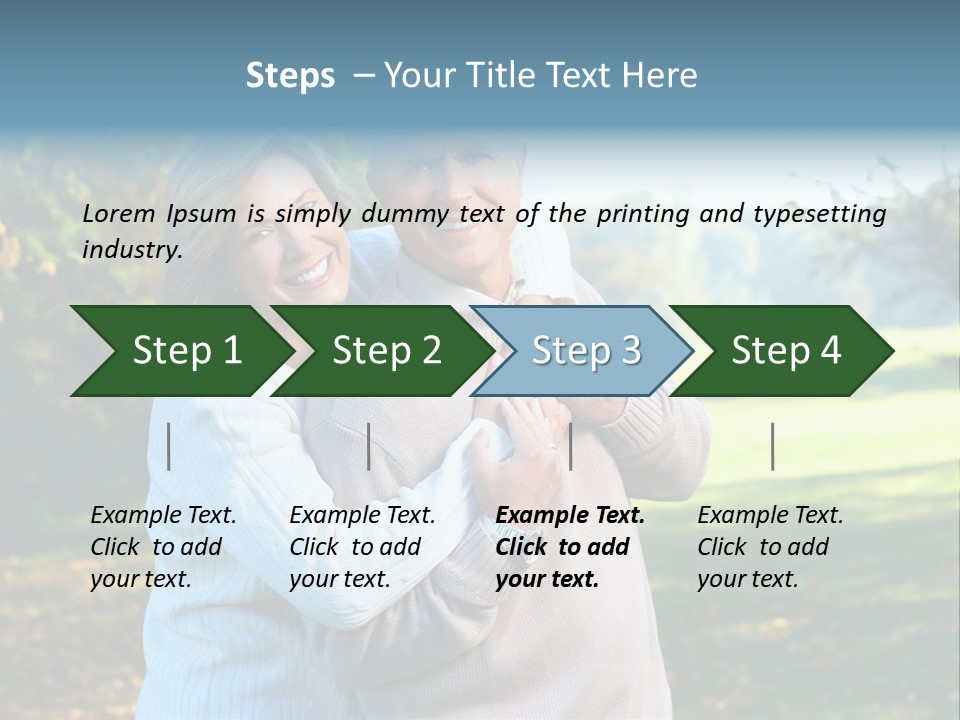 Steps – Your Title Text Here

Lorem Ipsum is simply dummy text of the printing and typesetting industry.

Step 1

Step 2

Step 3

Step 4

Example Text. Click to add your text.

Example Text. Click to add your text.

Example Text. Click to add your text.

Example Text. Click to add your text.